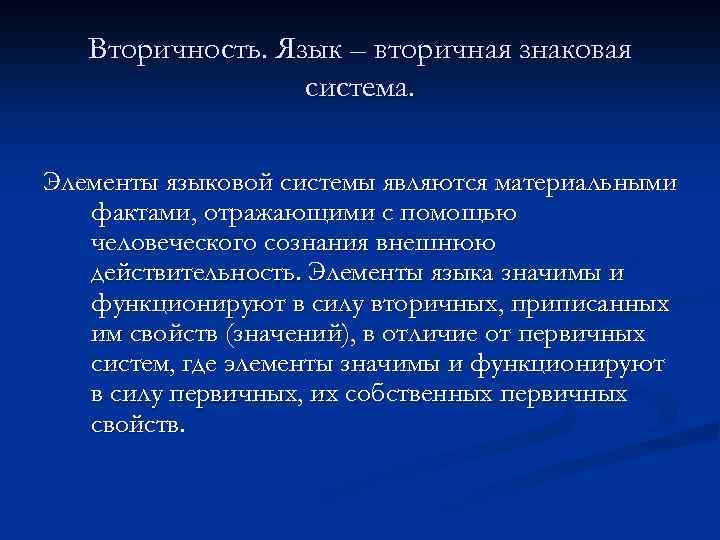 Вторичность. Язык – вторичная знаковая система.

Элементы языковой системы являются материальными фактами, отражающими с помощью человеческого сознания внешнюю действительность. Элементы языка значимы и функционируют в силу вторичных, приписанных им свойств (значений), в отличие от первичных систем, где элементы значимы и функционируют в силу первичных, их собственных первичных свойств.